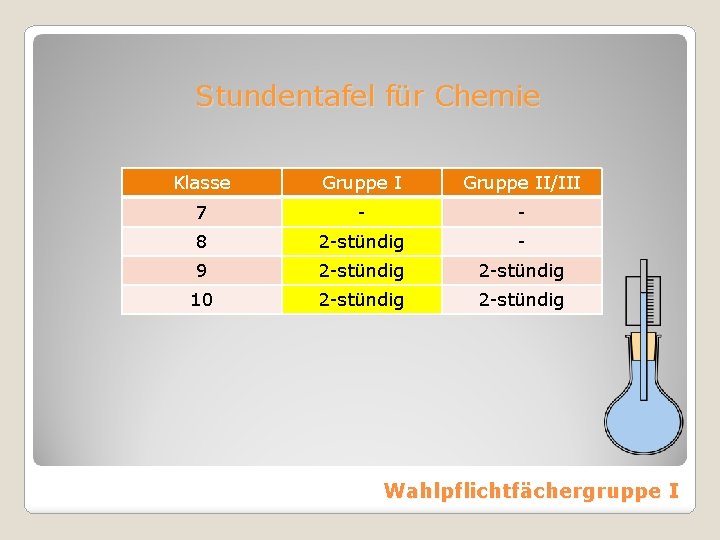 Stundentafel für Chemie

| Klasse | Gruppe I | Gruppe II/III |
|---|---|---|
| 7 | - | - |
| 8 | 2-stündig | - |
| 9 | 2-stündig | 2-stündig |
| 10 | 2-stündig | 2-stündig |

Wahlpflichtfächergruppe I